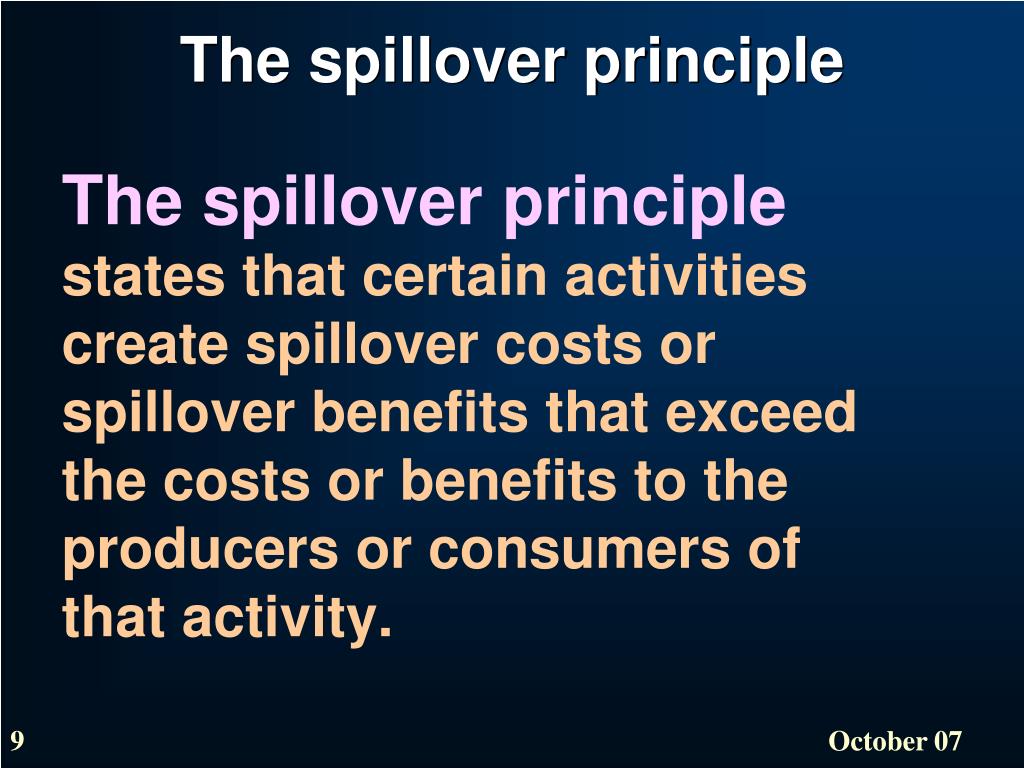 The spillover principle

The spillover principle states that certain activities create spillover costs or spillover benefits that exceed the costs or benefits to the producers or consumers of that activity.

9

October 07